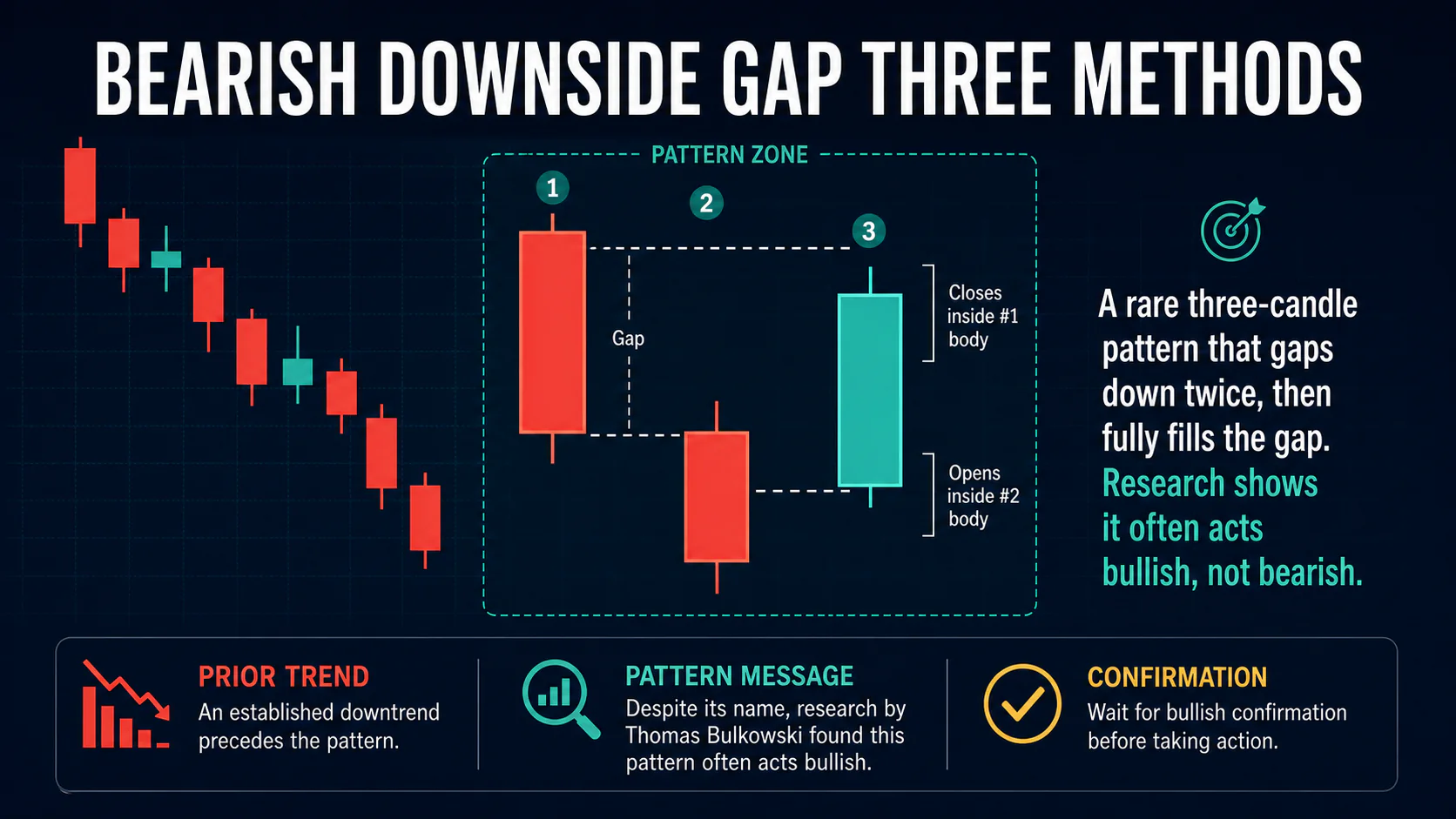 BEARISH DOWNSIDE GAP THREE METHODS

PATTERN ZONE

1

2

3

Gap

Closes inside #1 body

Opens inside #2 body

A rare three-candle pattern that gaps down twice, then fully fills the gap. Research shows it often acts bullish, not bearish.

PRIOR TREND
An established downtrend precedes the pattern.

PATTERN MESSAGE
Despite its name, research by Thomas Bulkowski found this pattern often acts bullish.

CONFIRMATION
Wait for bullish confirmation before taking action.